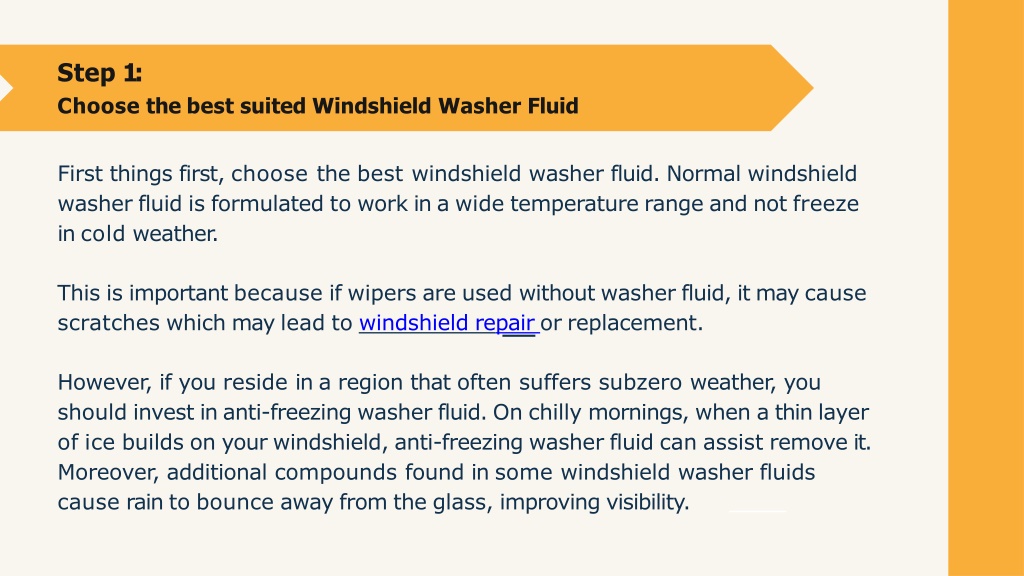 Step 1:
Choose the best suited Windshield Washer Fluid

First things first, choose the best windshield washer fluid. Normal windshield washer fluid is formulated to work in a wide temperature range and not freeze in cold weather.

This is important because if wipers are used without washer fluid, it may cause scratches which may lead to windshield repair or replacement.

However, if you reside in a region that often suffers subzero weather, you should invest in anti-freezing washer fluid. On chilly mornings, when a thin layer of ice builds on your windshield, anti-freezing washer fluid can assist remove it. Moreover, additional compounds found in some windshield washer fluids cause rain to bounce away from the glass, improving visibility.